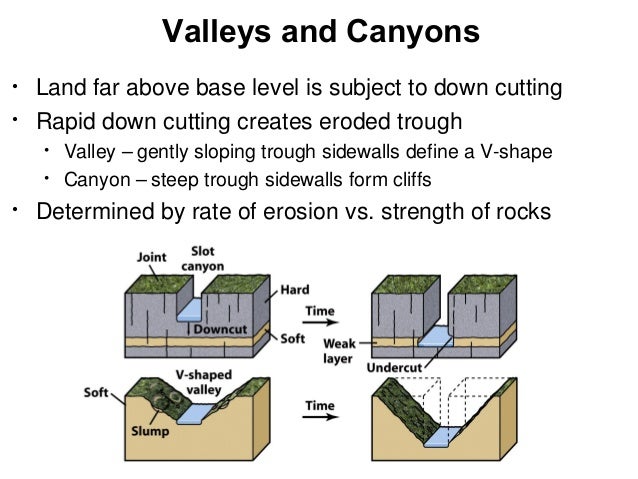 Valleys and Canyons

• Land far above base level is subject to down cutting
• Rapid down cutting creates eroded trough
  • Valley – gently sloping trough sidewalls define a V-shape
  • Canyon – steep trough sidewalls form cliffs
• Determined by rate of erosion vs. strength of rocks

Joint
Slot canyon
Hard
Downcut
Soft
Time
Weak layer
Undercut
Soft
V-shaped valley
Slump
Time